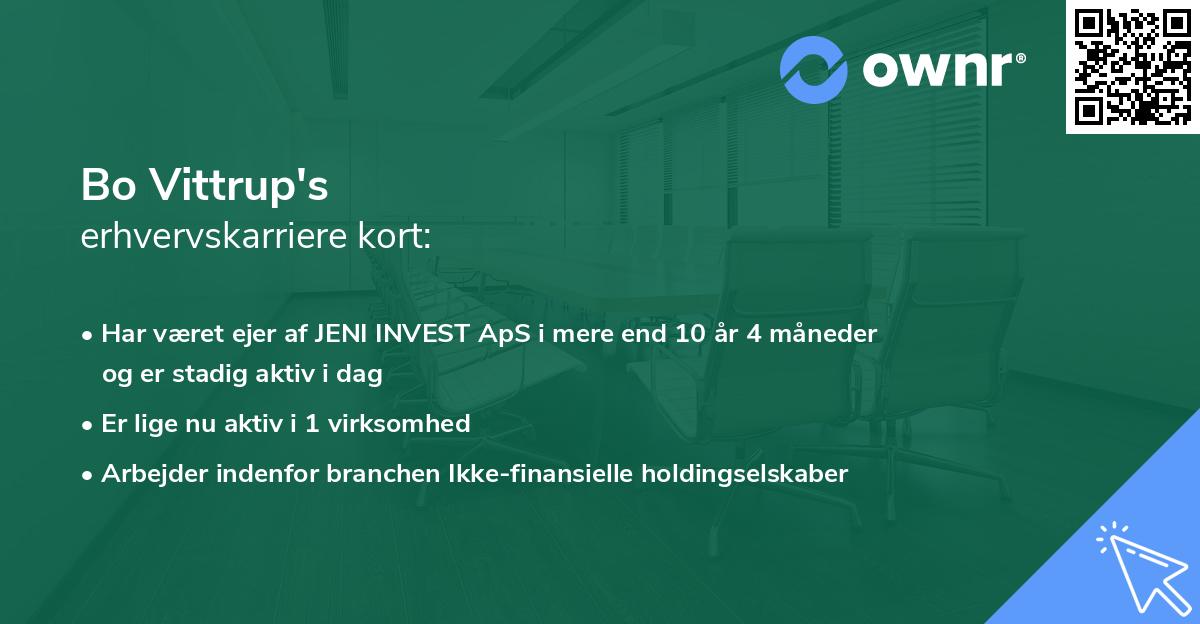 ownr®

Bo Vittrup's
erhvervskarriere kort:

• Har været ejer af JENI INVEST ApS i mere end 10 år 4 måneder og er stadig aktiv i dag

• Er lige nu aktiv i 1 virksomhed

• Arbejder indenfor branchen Ikke-finansielle holdingselskaber